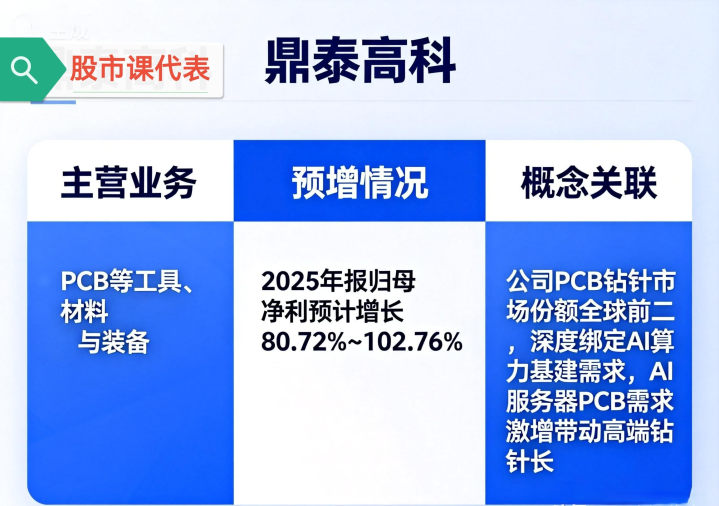 股市课代表

鼎泰高科

| 主营业务 | 预增情况 | 概念关联 |
|---|---|---|
| PCB等工具、材料与装备 | 2025年报归母净利预计增长80.72%~102.76% | 公司PCB钻针市场份额全球前二，深度绑定AI算力基建需求，AI服务器PCB需求激增带动高端钻针长 |